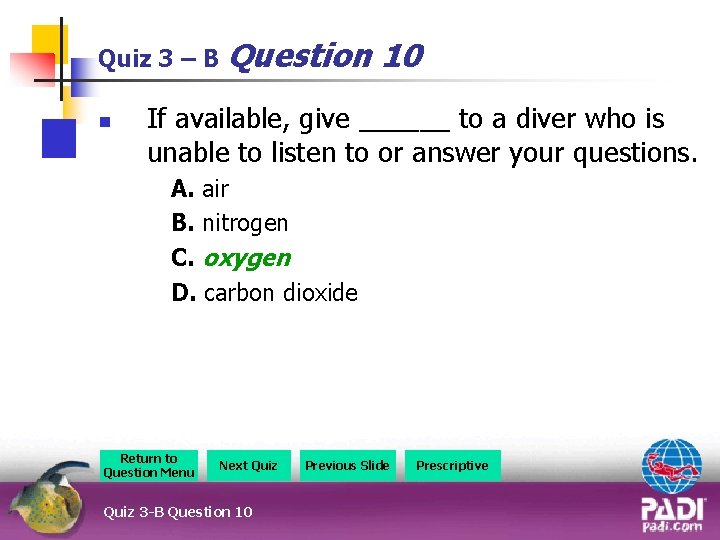 Quiz 3 – B Question 10

If available, give ______ to a diver who is unable to listen to or answer your questions.

A. air
B. nitrogen
C. oxygen
D. carbon dioxide

Return to Question Menu
Next Quiz
Previous Slide
Prescriptive

Quiz 3-B Question 10

PADI
padi.com